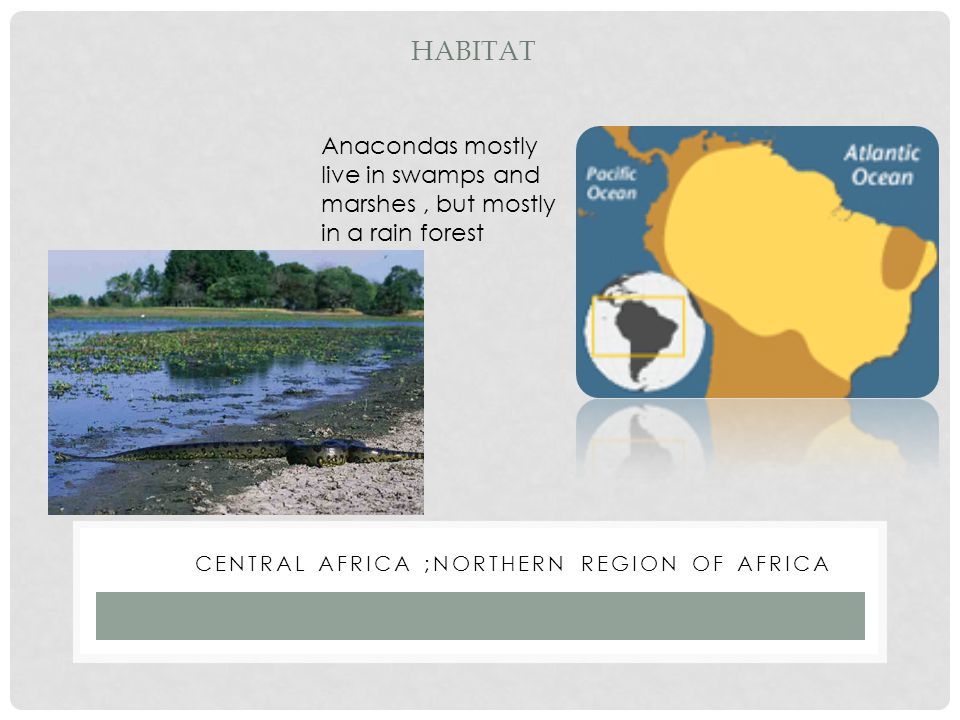 HABITAT

Anacondas mostly live in swamps and marshes , but mostly in a rain forest

Pacific Ocean

Atlantic Ocean

CENTRAL AFRICA ;NORTHERN REGION OF AFRICA